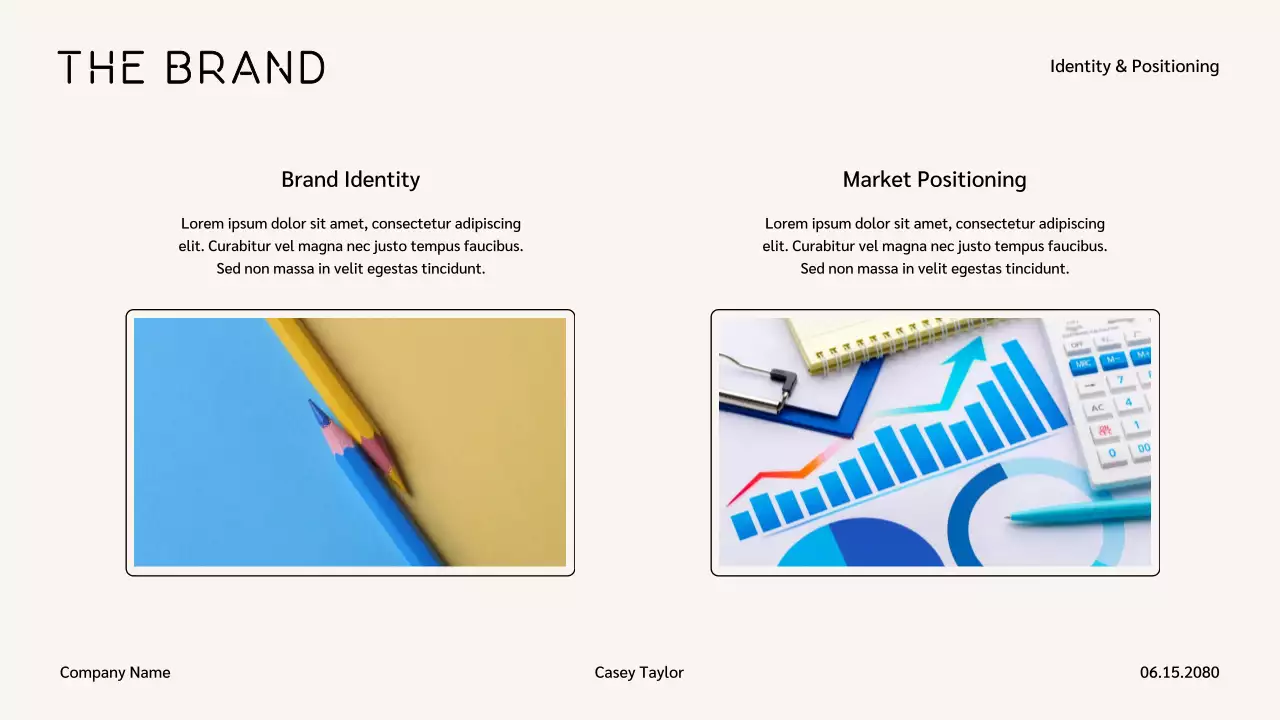 THE BRAND

Identity & Positioning

Brand Identity

Lorem ipsum dolor sit amet, consectetur adipiscing elit. Curabitur vel magna nec justo tempus faucibus. Sed non massa in velit egestas tincidunt.

Market Positioning

Lorem ipsum dolor sit amet, consectetur adipiscing elit. Curabitur vel magna nec justo tempus faucibus. Sed non massa in velit egestas tincidunt.

Company Name

Casey Taylor

06.15.2080